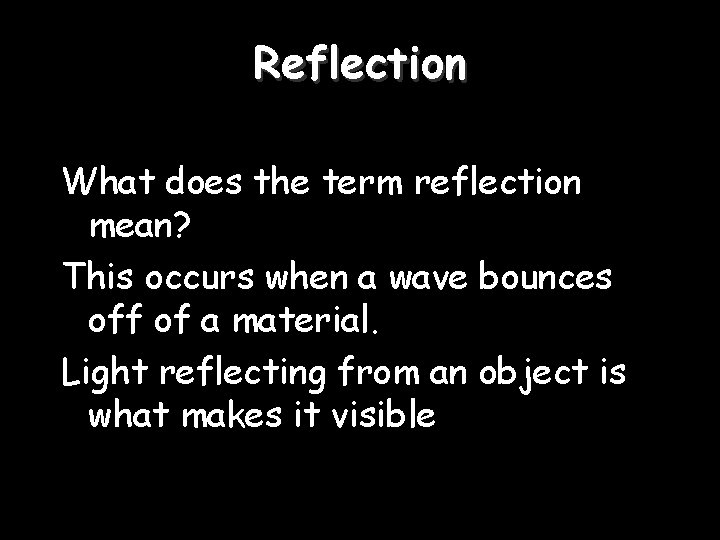 Reflection

What does the term reflection mean?

This occurs when a wave bounces off of a material.

Light reflecting from an object is what makes it visible